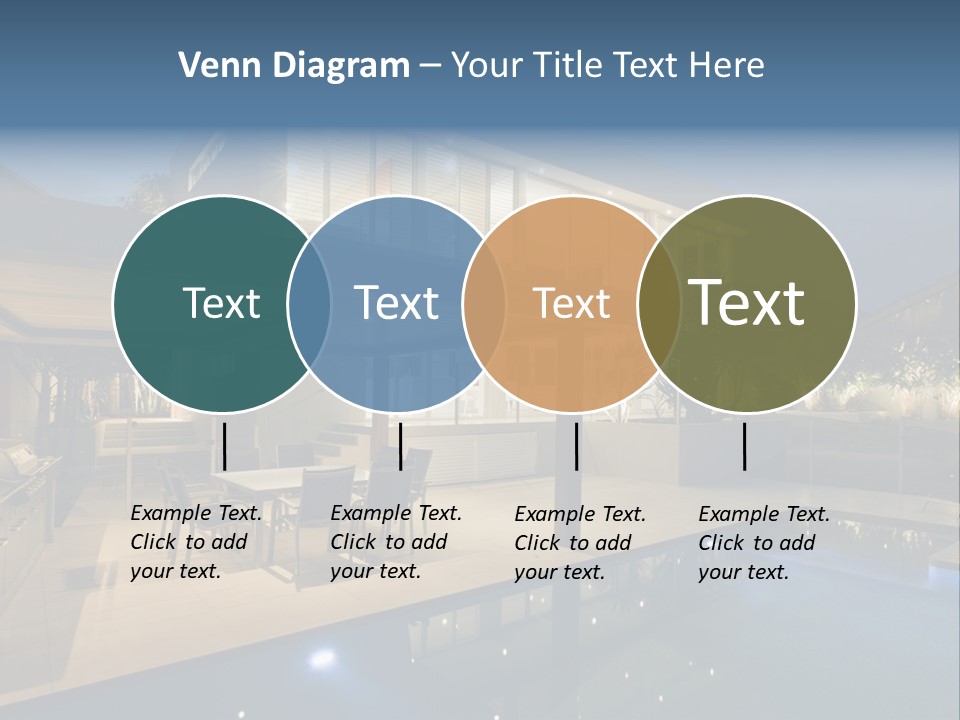 Venn Diagram – Your Title Text Here

Text

Text

Text

Text

Example Text. Click to add your text.

Example Text. Click to add your text.

Example Text. Click to add your text.

Example Text. Click to add your text.